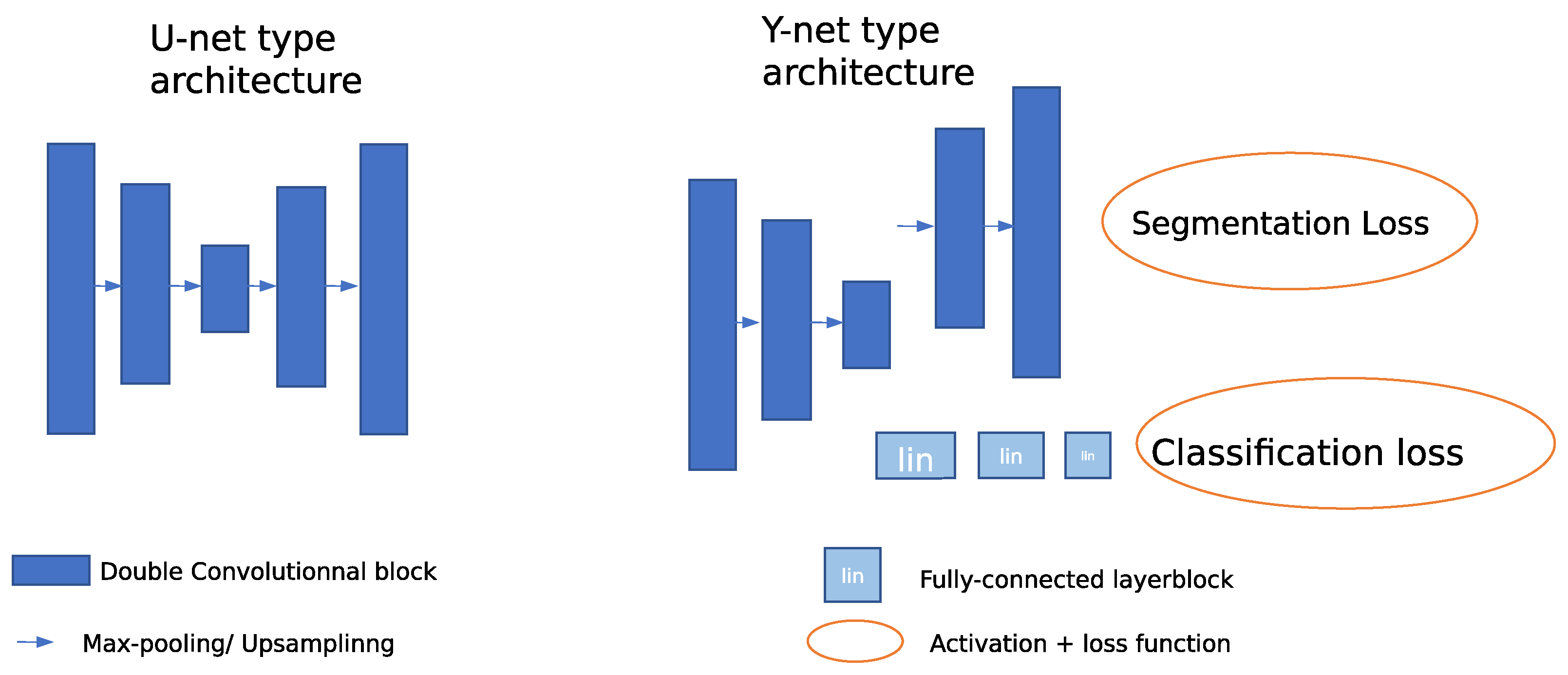 U-net type architecture

Y-net type architecture

Segmentation Loss

lin

lin

lin

Classification loss

Double Convolutionnal block

Max-pooling/ Upsamplinng

lin

Fully-connected layerblock

Activation + loss function